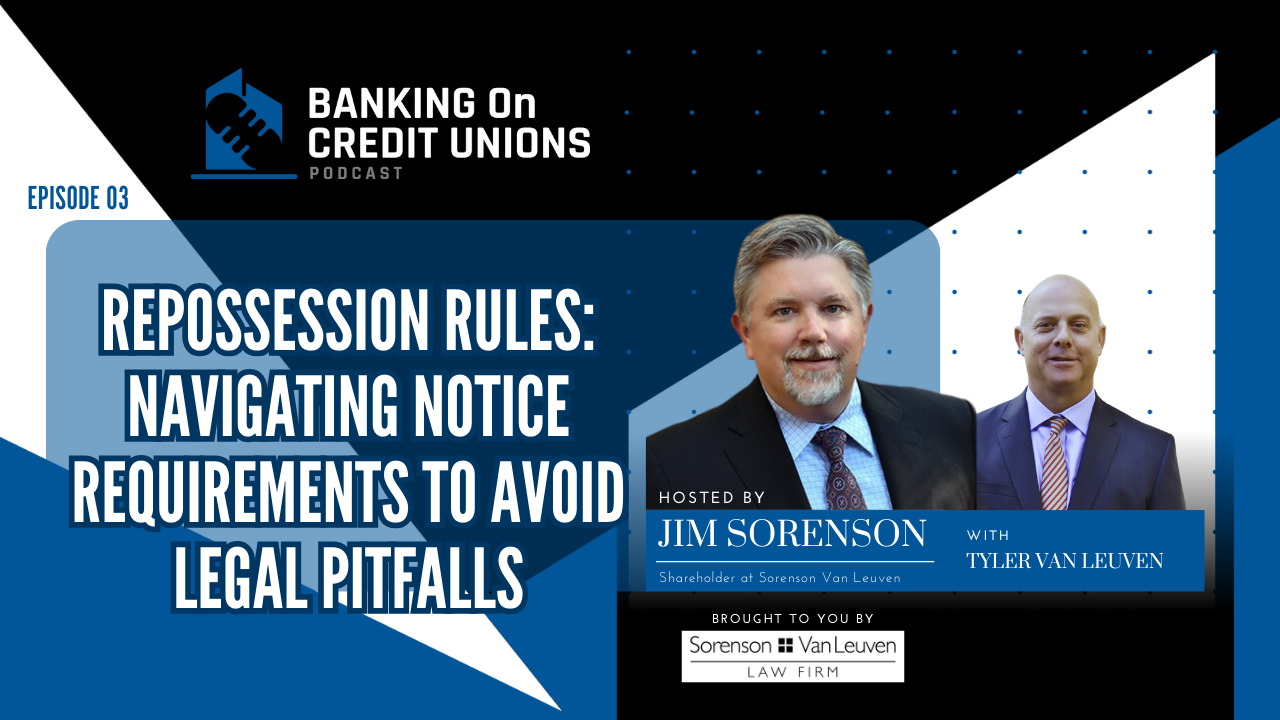 BANKING On CREDIT UNIONS
PODCAST

EPISODE 03

REPOSSESSION RULES: NAVIGATING NOTICE REQUIREMENTS TO AVOID LEGAL PITFALLS

HOSTED BY
JIM SORENSON
Shareholder at Sorenson Van Leuven

WITH
TYLER VAN LEUVEN

BROUGHT TO YOU BY
Sorenson Van Leuven
LAW FIRM